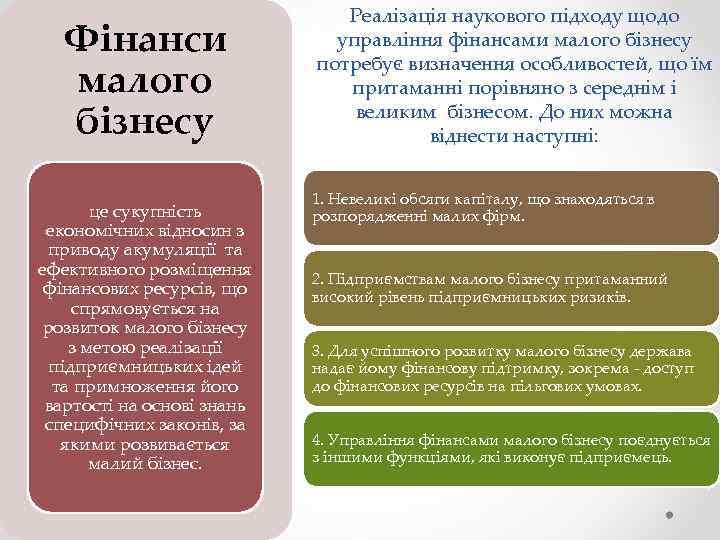 Фінанси малого бізнесу

це сукупність економічних відносин з приводу акумуляції та ефективного розміщення фінансових ресурсів, що спрямовується на розвиток малого бізнесу з метою реалізації підприємницьких ідей та примноження його вартості на основі знань специфічних законів, за якими розвивається малий бізнес.

Реалізація наукового підходу щодо управління фінансами малого бізнесу потребує визначення особливостей, що їм притаманні порівняно з середнім і великим бізнесом. До них можна віднести наступні:

1. Невеликі обсяги капіталу, що знаходяться в розпорядженні малих фірм.

2. Підприємствам малого бізнесу притаманний високий рівень підприємницьких ризиків.

3. Для успішного розвитку малого бізнесу держава надає йому фінансову підтримку, зокрема - доступ до фінансових ресурсів на пільгових умовах.

4. Управління фінансами малого бізнесу поєднується з іншими функціями, які виконує підприємець.